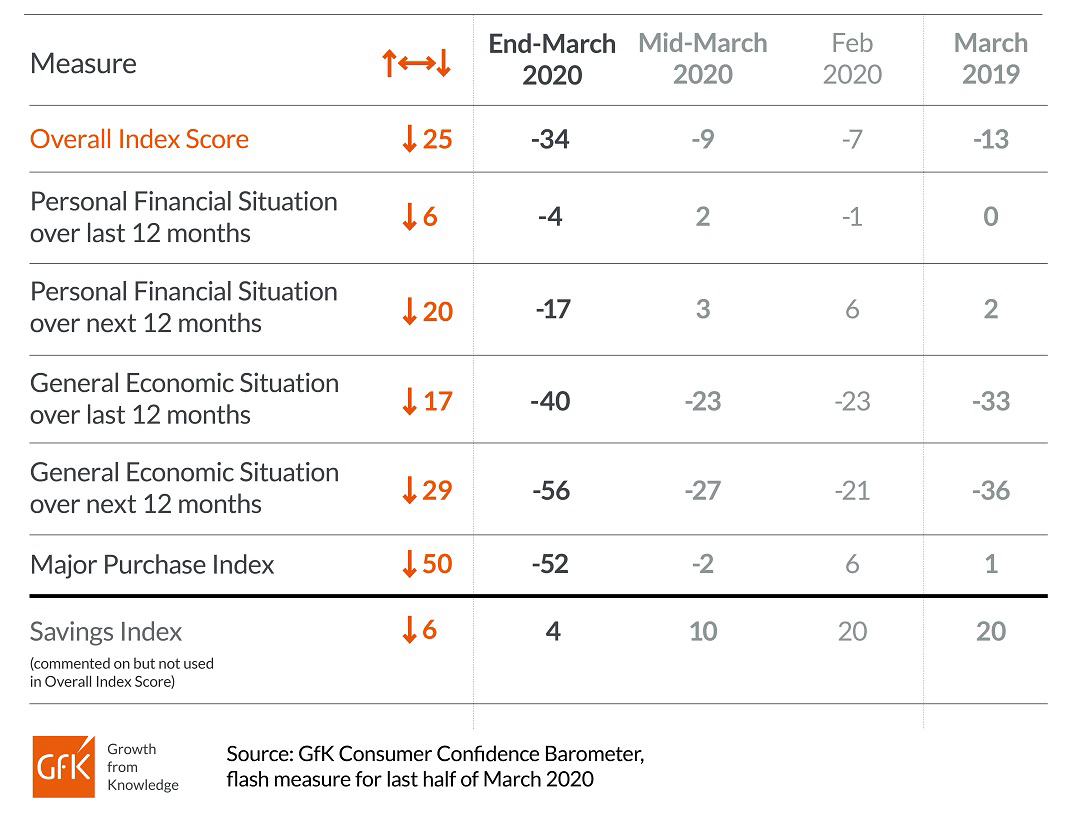 | Measure | ↑↔↓ | End-March 2020 | Mid-March 2020 | Feb 2020 | March 2019 |
|---|---|---|---|---|---|
| Overall Index Score | ↓25 | -34 | -9 | -7 | -13 |
| Personal Financial Situation over last 12 months | ↓6 | -4 | 2 | -1 | 0 |
| Personal Financial Situation over next 12 months | ↓20 | -17 | 3 | 6 | 2 |
| General Economic Situation over last 12 months | ↓17 | -40 | -23 | -23 | -33 |
| General Economic Situation over next 12 months | ↓29 | -56 | -27 | -21 | -36 |
| Major Purchase Index | ↓50 | -52 | -2 | 6 | 1 |
| Savings Index (commented on but not used in Overall Index Score) | ↓6 | 4 | 10 | 20 | 20 |

GfK Growth from Knowledge

Source: GfK Consumer Confidence Barometer, flash measure for last half of March 2020